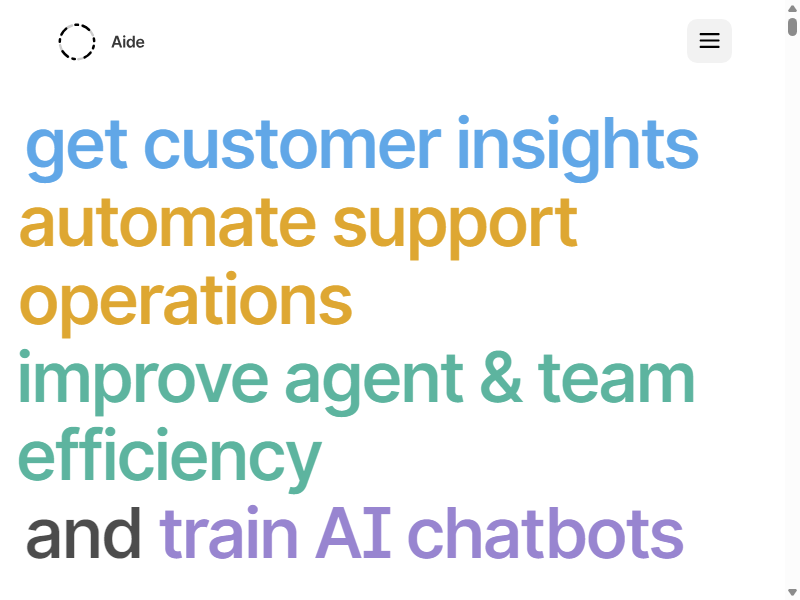 Aide

get customer insights
automate support operations
improve agent & team efficiency
and train AI chatbots